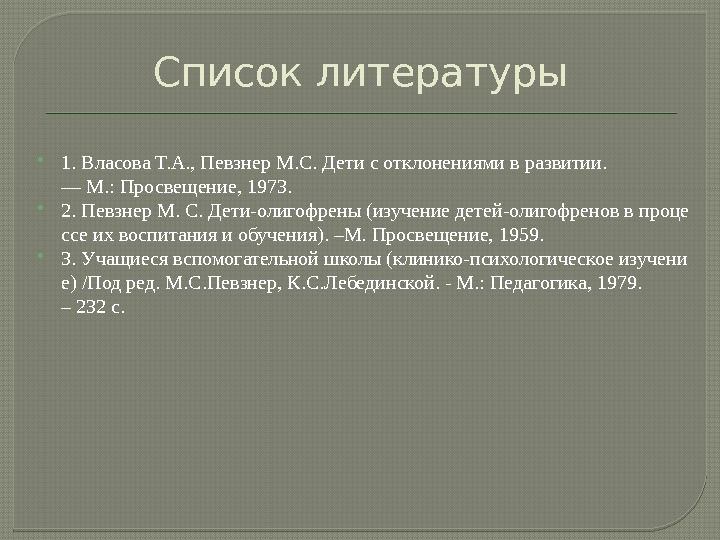 Список литературы

1. Власова Т.А., Певзнер М.С. Дети с отклонениями в развитии. — М.: Просвещение, 1973.
2. Певзнер М. С. Дети-олигофрены (изучение детей-олигофренов в процессе их воспитания и обучения). –М. Просвещение, 1959.
3. Учащиеся вспомогательной школы (клинико-психологическое изучение) /Под ред. М.С.Певзнер, К.С.Лебединской. - М.: Педагогика, 1979. – 232 с.